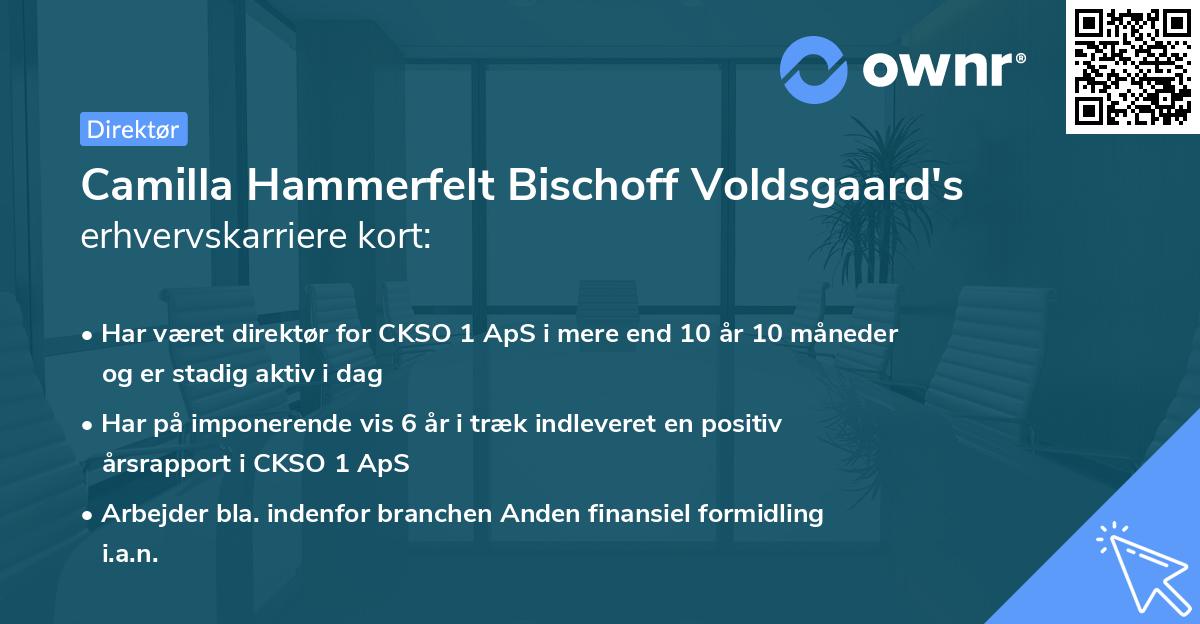 ownr®

Direktør

Camilla Hammerfelt Bischoff Voldsgaard's erhvervskarriere kort:

• Har været direktør for CKSO 1 ApS i mere end 10 år 10 måneder og er stadig aktiv i dag

• Har på imponerende vis 6 år i træk indleveret en positiv årsrapport i CKSO 1 ApS

• Arbejder bla. indenfor branchen Anden finansiel formidling i.a.n.